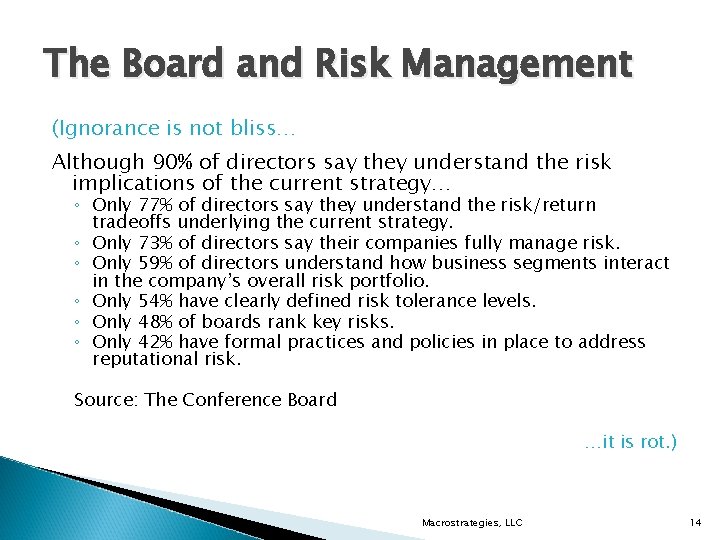 The Board and Risk Management

(Ignorance is not bliss…

Although 90% of directors say they understand the risk implications of the current strategy…

◦ Only 77% of directors say they understand the risk/return tradeoffs underlying the current strategy.
◦ Only 73% of directors say their companies fully manage risk.
◦ Only 59% of directors understand how business segments interact in the company's overall risk portfolio.
◦ Only 54% have clearly defined risk tolerance levels.
◦ Only 48% of boards rank key risks.
◦ Only 42% have formal practices and policies in place to address reputational risk.

Source: The Conference Board

…it is rot.)

Macrostrategies, LLC

14